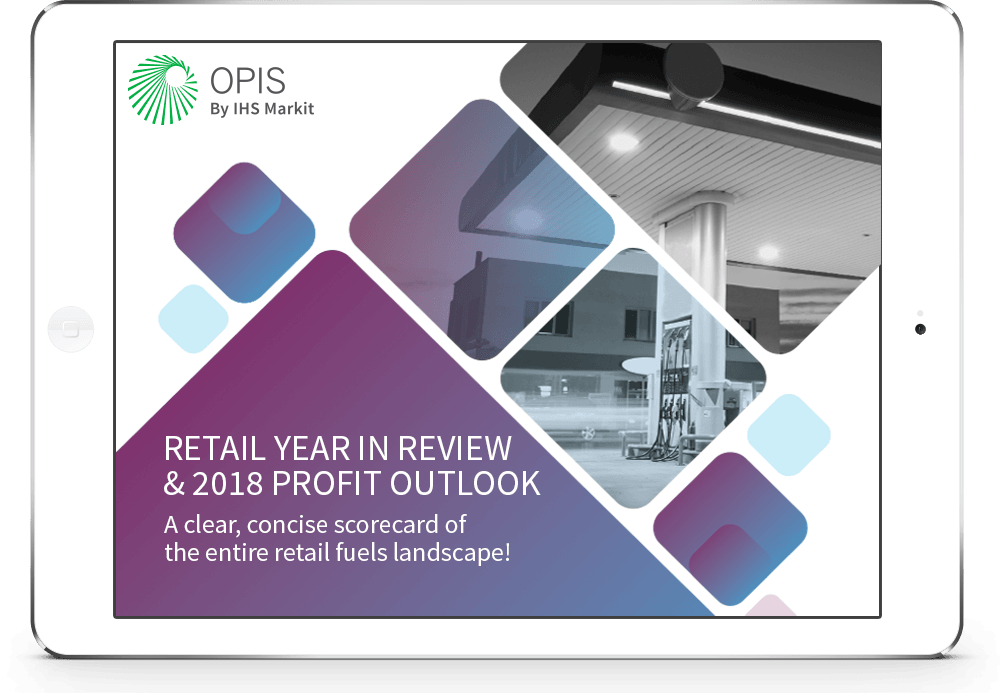 OPIS
By IHS Markit

RETAIL YEAR IN REVIEW
& 2018 PROFIT OUTLOOK

A clear, concise scorecard of the entire retail fuels landscape!